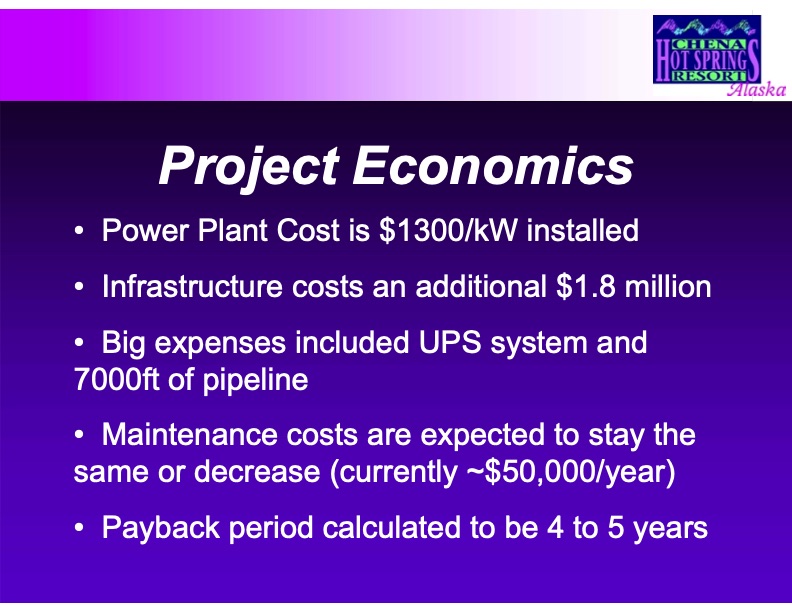 CHENA HOT SPRINGS RESORT Alaska

Project Economics

• Power Plant Cost is \$1300/kW installed

• Infrastructure costs an additional \$1.8 million

• Big expenses included UPS system and 7000ft of pipeline

• Maintenance costs are expected to stay the same or decrease (currently ~\$50,000/year)

• Payback period calculated to be 4 to 5 years